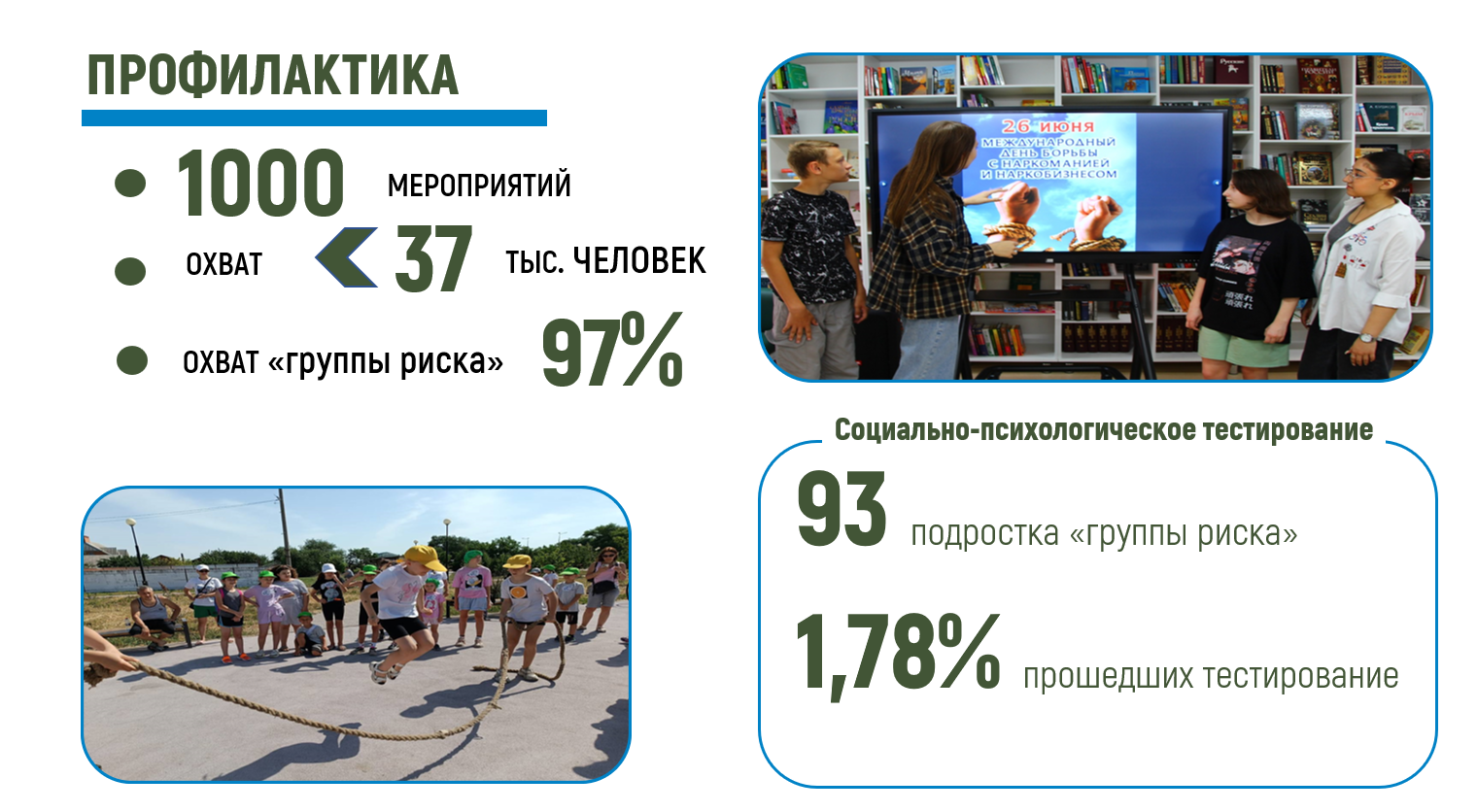 ПРОФИЛАКТИКА

1000 МЕРОПРИЯТИЙ

ОХВАТ 37 ТЫС. ЧЕЛОВЕК

ОХВАТ «группы риска» 97%

26 июня
МЕЖДУНАРОДНЫЙ ДЕНЬ БОРЬБЫ С НАРКОМАНИЕЙ И НАРКОБИЗНЕСОМ

Социально-психологическое тестирование

93 подростка «группы риска»

1,78% прошедших тестирование